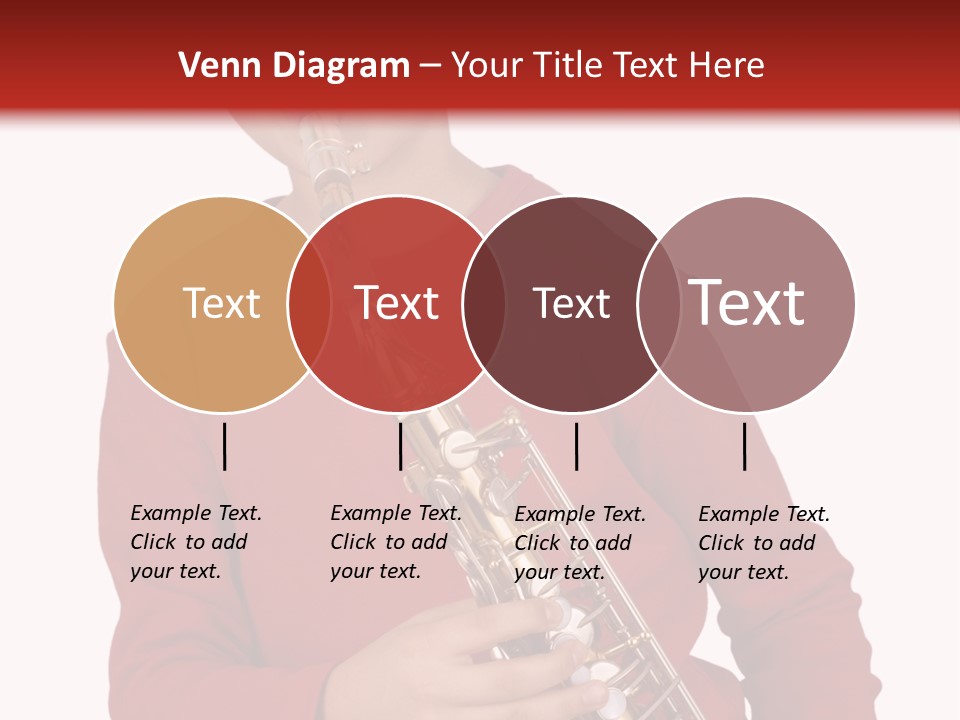 Venn Diagram – Your Title Text Here

Text

Text

Text

Text

Example Text. Click to add your text.

Example Text. Click to add your text.

Example Text. Click to add your text.

Example Text. Click to add your text.